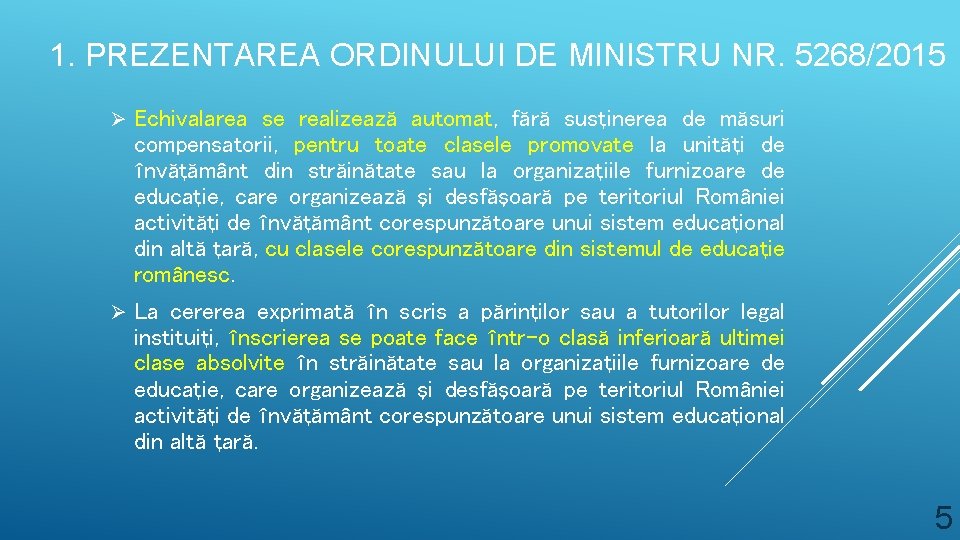 1. PREZENTAREA ORDINULUI DE MINISTRU NR. 5268/2015

➢ Echivalarea se realizează automat, fără susținerea de măsuri compensatorii, pentru toate clasele promovate la unități de învățământ din străinătate sau la organizațiile furnizoare de educație, care organizează și desfășoară pe teritoriul României activități de învățământ corespunzătoare unui sistem educațional din altă țară, cu clasele corespunzătoare din sistemul de educație românesc.

➢ La cererea exprimată în scris a părinților sau a tutorilor legal instituiți, înscrierea se poate face într-o clasă inferioară ultimei clase absolvite în străinătate sau la organizațiile furnizoare de educație, care organizează și desfășoară pe teritoriul României activități de învățământ corespunzătoare unui sistem educațional din altă țară.

5